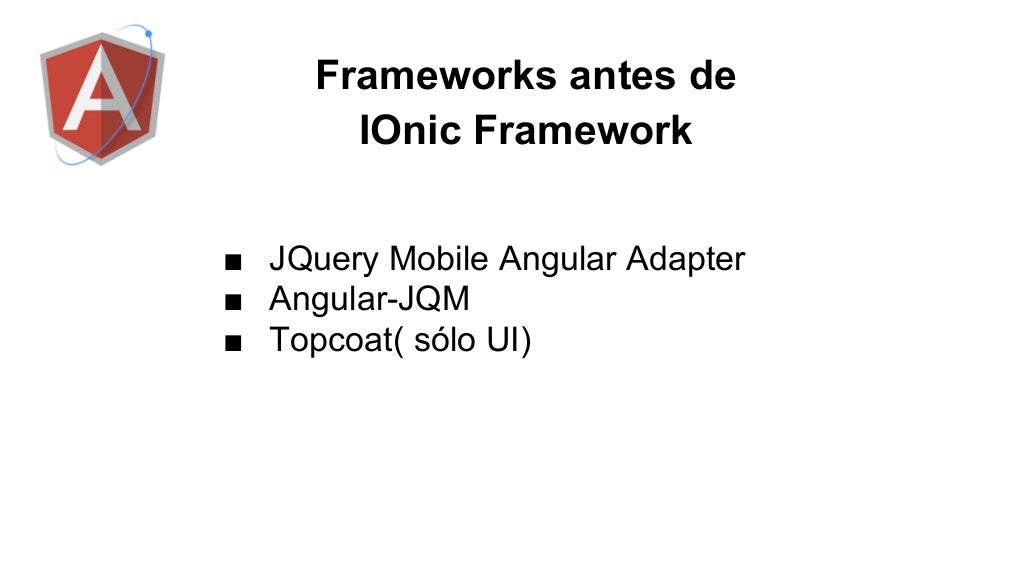 A

Frameworks antes de
IOnic Framework

■ JQuery Mobile Angular Adapter
■ Angular-JQM
■ Topcoat( sólo UI)